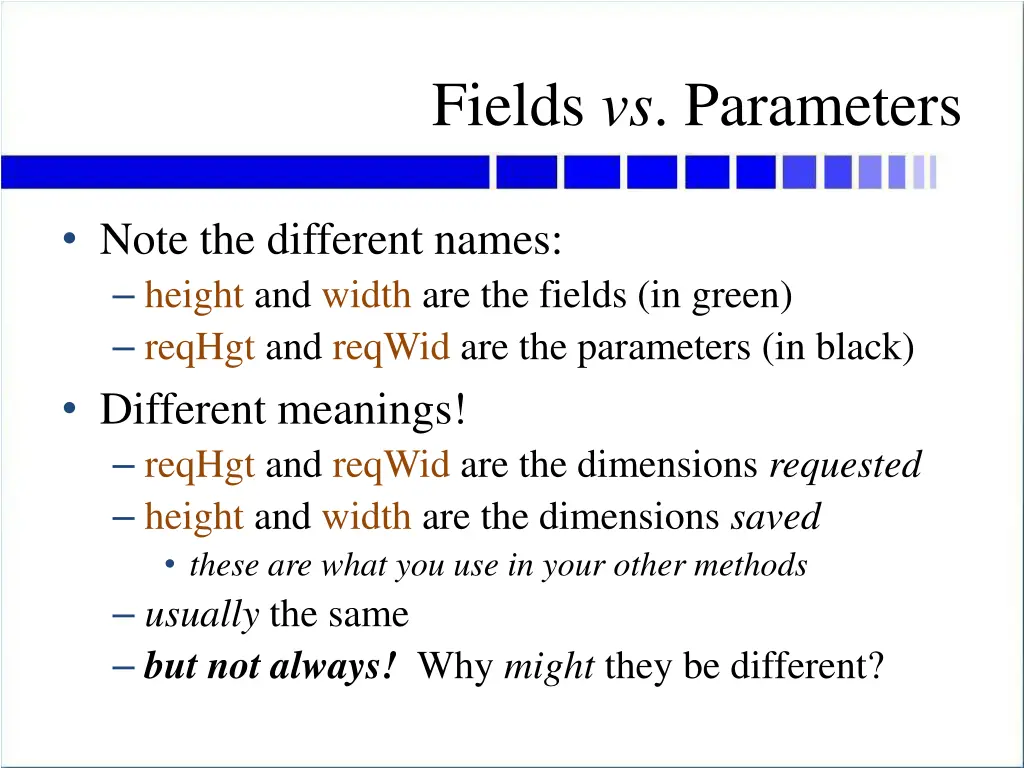 Fields vs. Parameters

• Note the different names:
– height and width are the fields (in green)
– reqHgt and reqWid are the parameters (in black)

• Different meanings!
– reqHgt and reqWid are the dimensions requested
– height and width are the dimensions saved
• these are what you use in your other methods
– usually the same
– but not always! Why might they be different?